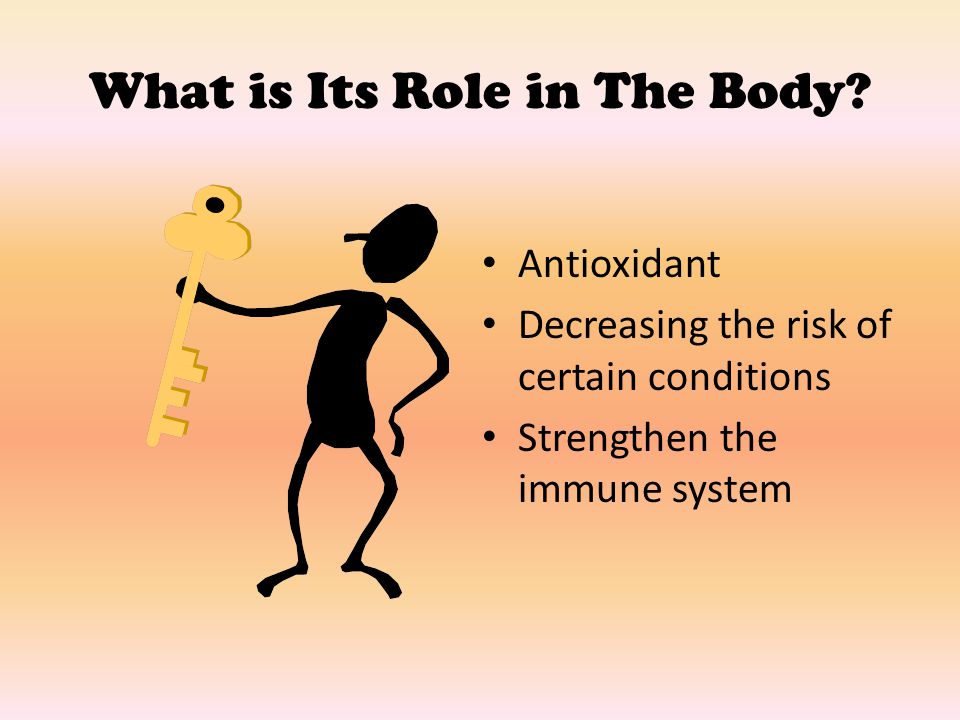 What is Its Role in The Body?

• Antioxidant
• Decreasing the risk of certain conditions
• Strengthen the immune system